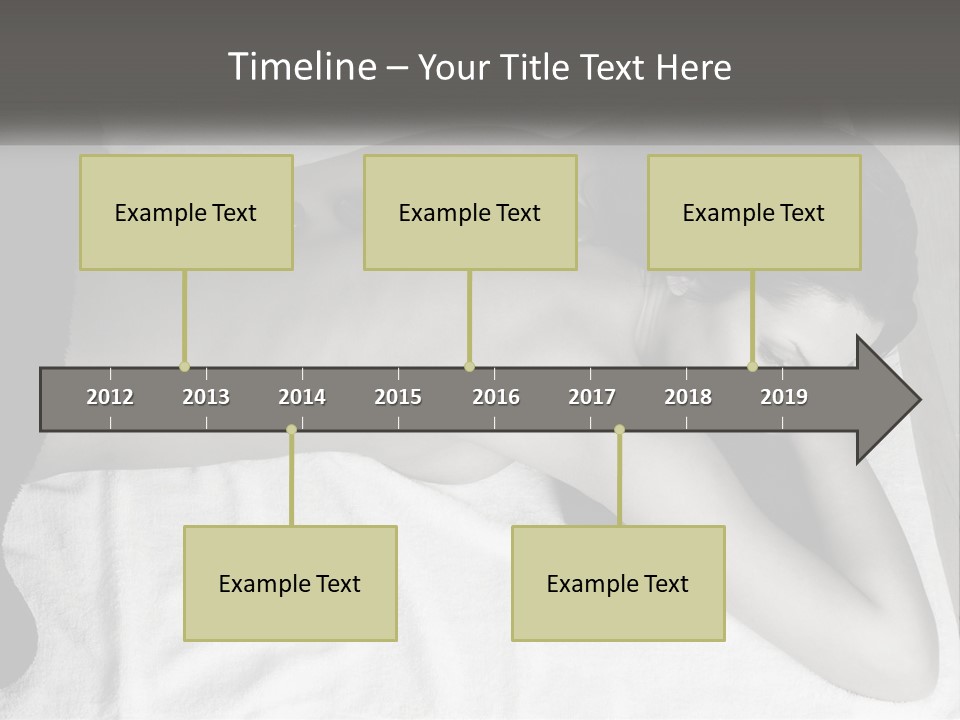 Timeline – Your Title Text Here

Example Text

Example Text

Example Text

2012 2013 2014 2015 2016 2017 2018 2019

Example Text

Example Text